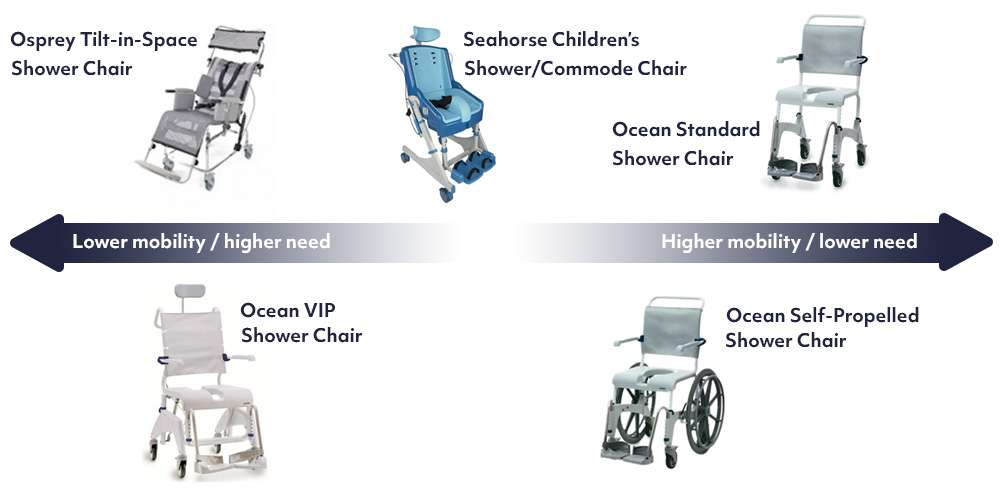 Osprey Tilt-in-Space Shower Chair

Seahorse Children's Shower/Commode Chair

Ocean Standard Shower Chair

Lower mobility / higher need

Higher mobility / lower need

Ocean VIP Shower Chair

Ocean Self-Propelled Shower Chair